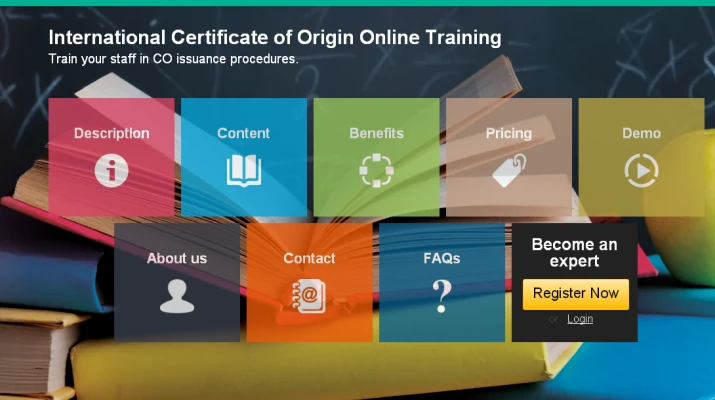 International Certificate of Origin Online Training
Train your staff in CO issuance procedures.

Description

Content

Benefits

Pricing

Demo

About us

Contact

FAQs

Become an expert

Register Now

or Login